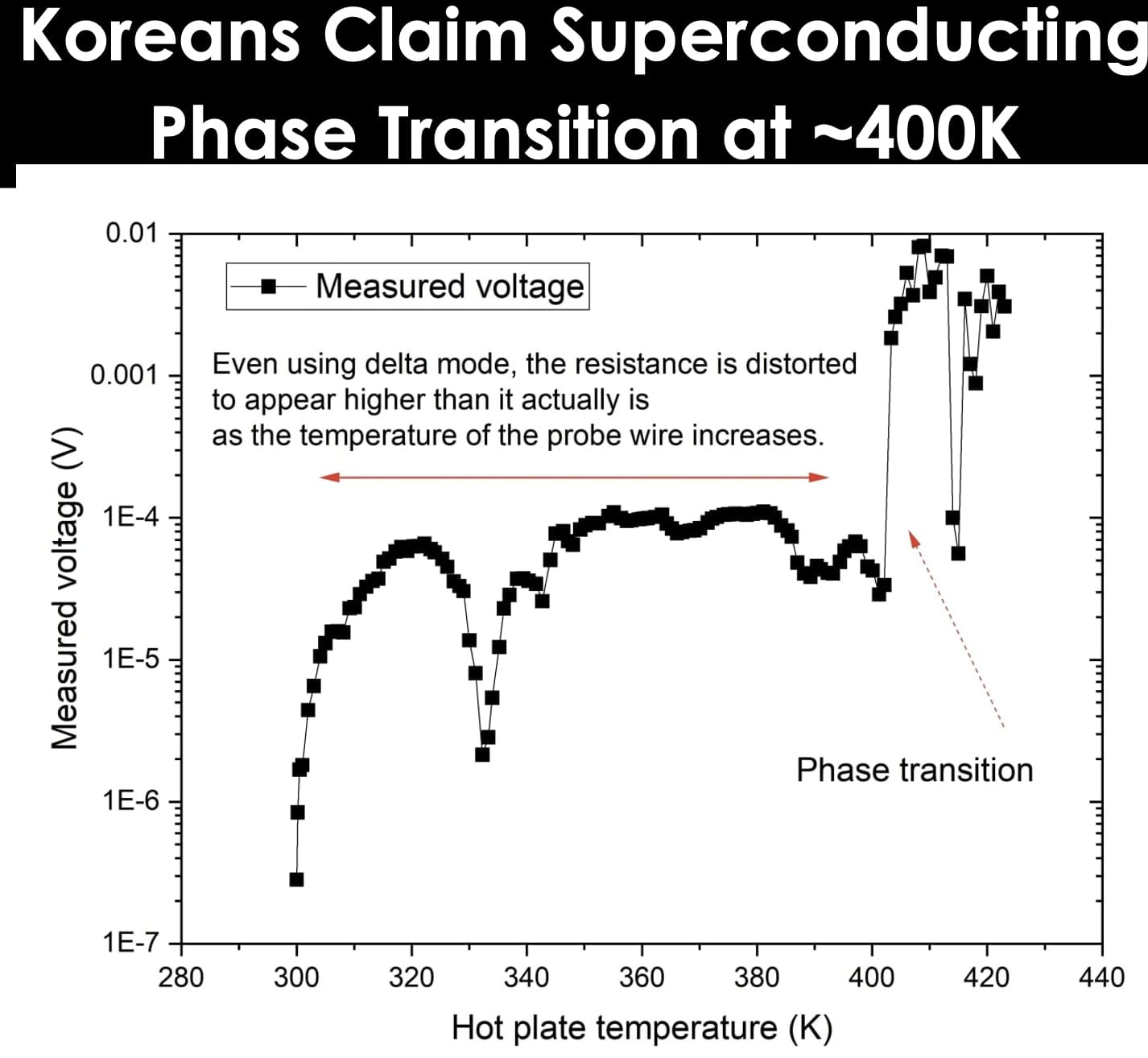 Koreans Claim Superconducting Phase Transition at ~400K

Measured voltage

Even using delta mode, the resistance is distorted to appear higher than it actually is as the temperature of the probe wire increases.

Phase transition

Measured voltage (V)

0.01
0.001
1E-4
1E-5
1E-6
1E-7

280 300 320 340 360 380 400 420 440

Hot plate temperature (K)